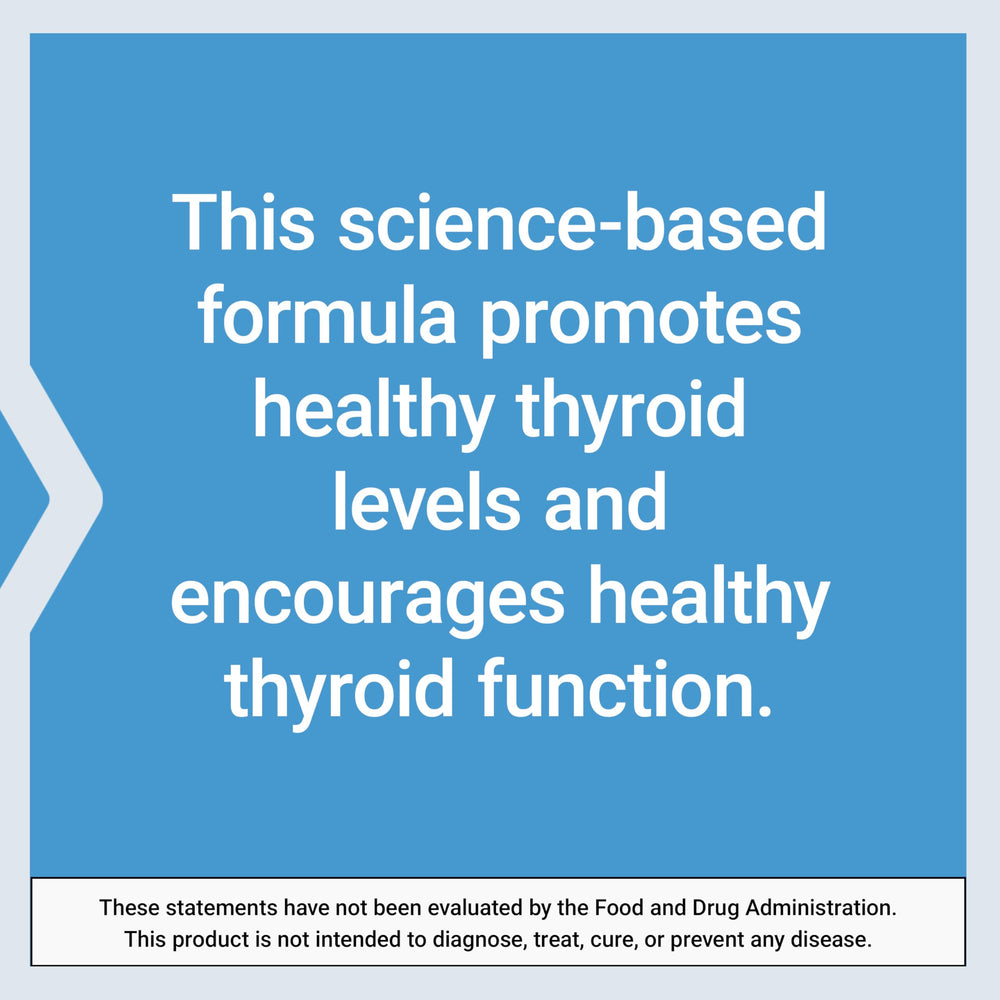 This science-based formula promotes healthy thyroid levels and encourages healthy thyroid function.

These statements have not been evaluated by the Food and Drug Administration. This product is not intended to diagnose, treat, cure, or prevent any disease.